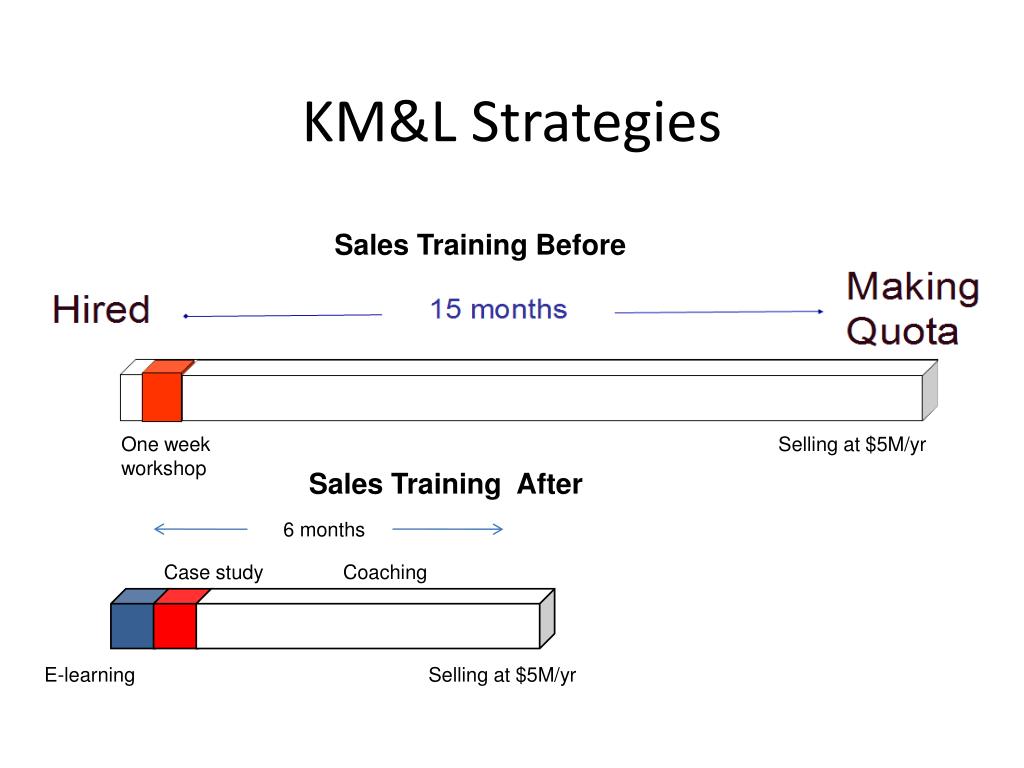 KM&L Strategies

Sales Training Before

Hired

15 months

Making Quota

One week workshop

Selling at $5M/yr

Sales Training After

6 months

Case study

Coaching

E-learning

Selling at $5M/yr